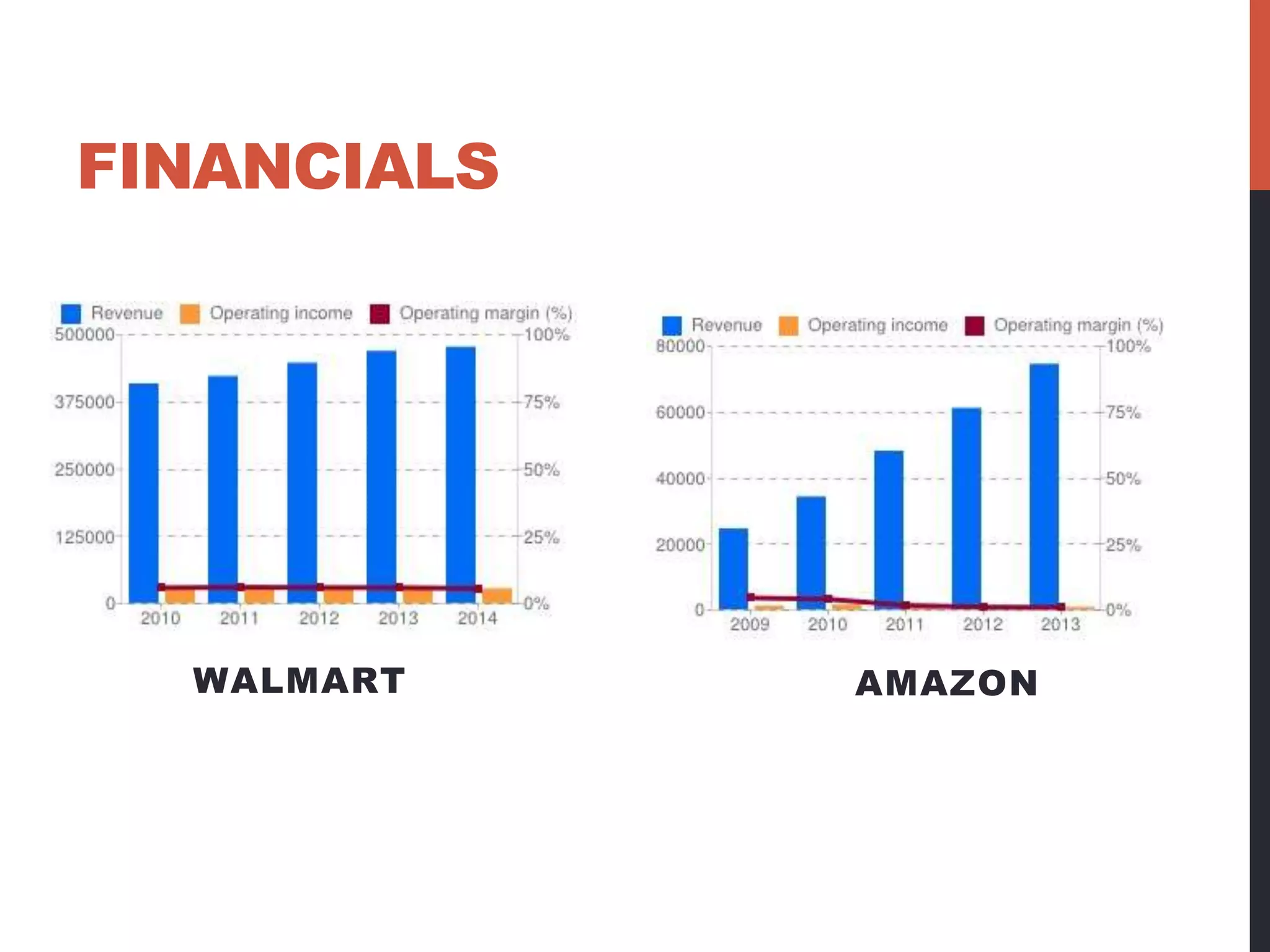 FINANCIALS

Revenue Operating income Operating margin (%)

500000
375000
250000
125000
0

100%
75%
50%
25%
0%

2010 2011 2012 2013 2014

WALMART

Revenue Operating income Operating margin (%)

80000
60000
40000
20000
0

100%
75%
50%
25%
0%

2009 2010 2011 2012 2013

AMAZON